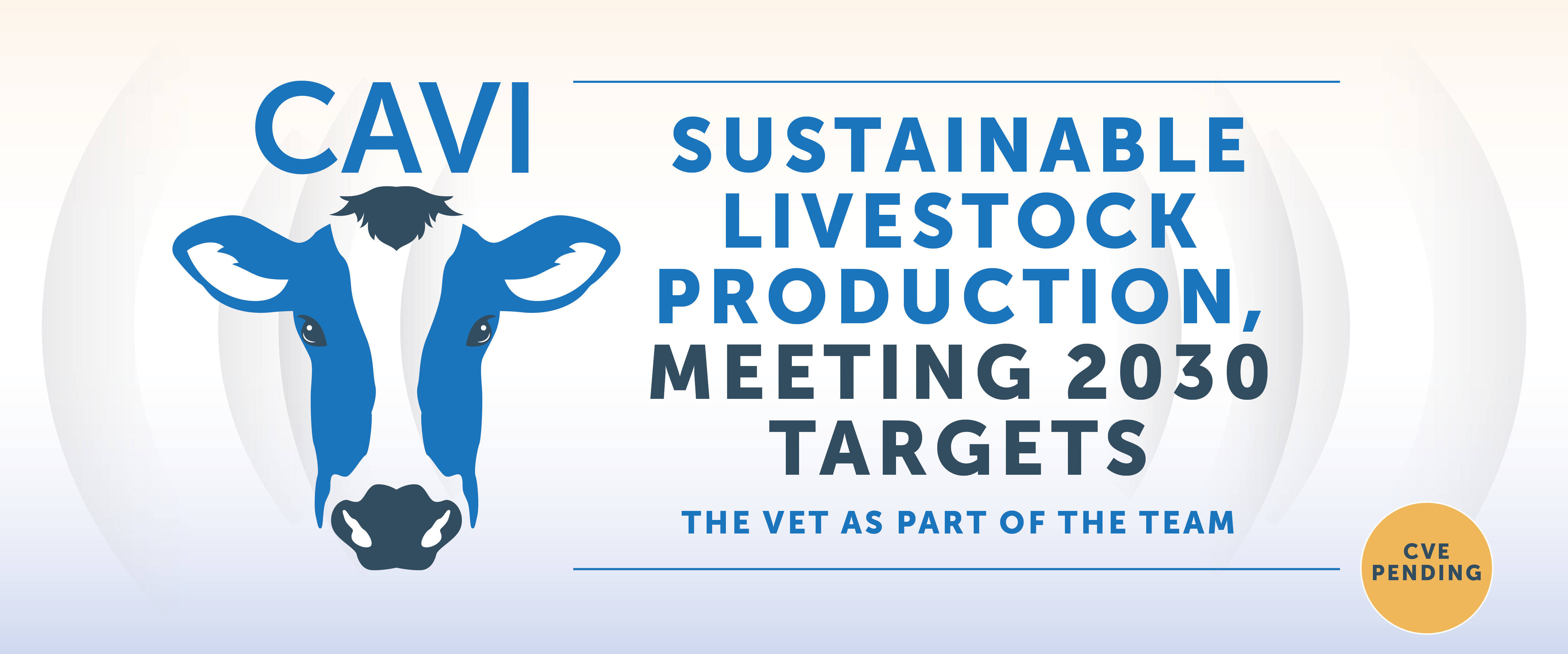 CAVI

SUSTAINABLE LIVESTOCK PRODUCTION, MEETING 2030 TARGETS

THE VET AS PART OF THE TEAM

CVE PENDING